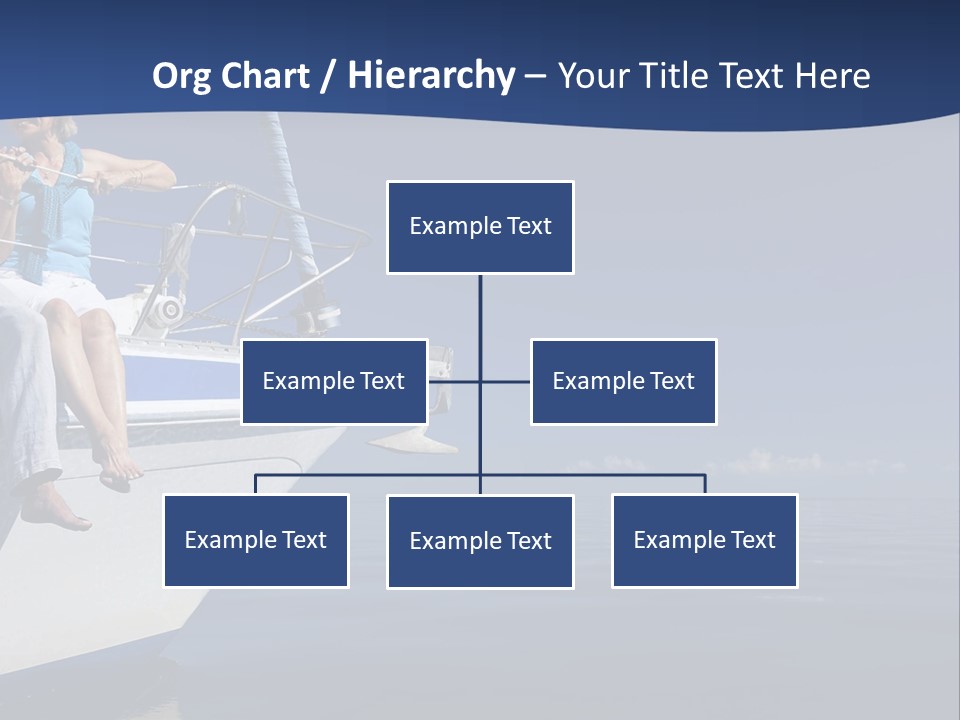 Org Chart / Hierarchy – Your Title Text Here

Example Text

Example Text

Example Text

Example Text

Example Text

Example Text